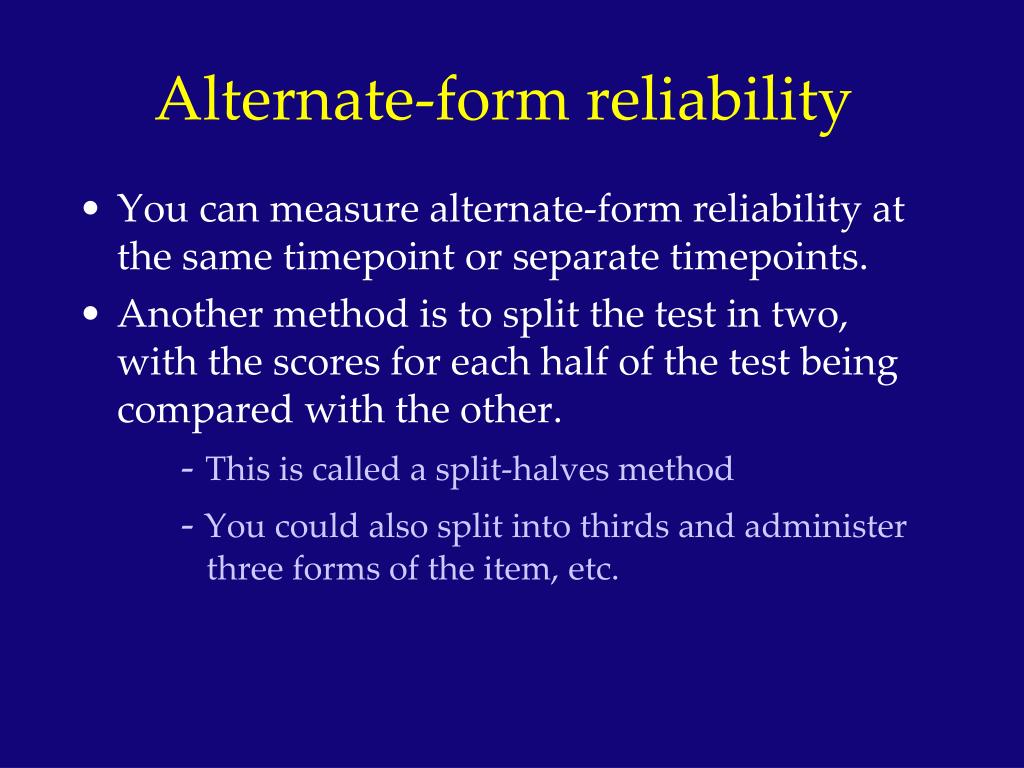 Alternate-form reliability

• You can measure alternate-form reliability at the same timepoint or separate timepoints.

• Another method is to split the test in two, with the scores for each half of the test being compared with the other.

- This is called a split-halves method

- You could also split into thirds and administer three forms of the item, etc.